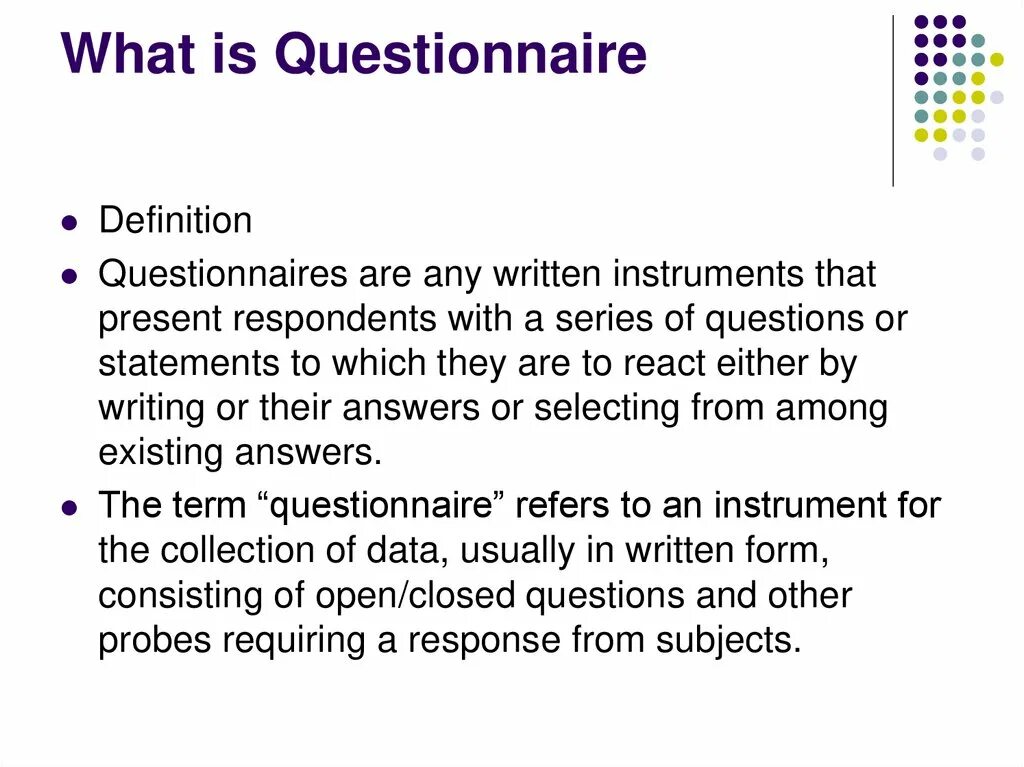 What is Questionnaire

- Definition
- Questionnaires are any written instruments that present respondents with a series of questions or statements to which they are to react either by writing or their answers or selecting from among existing answers.
- The term “questionnaire” refers to an instrument for the collection of data, usually in written form, consisting of open/closed questions and other probes requiring a response from subjects.